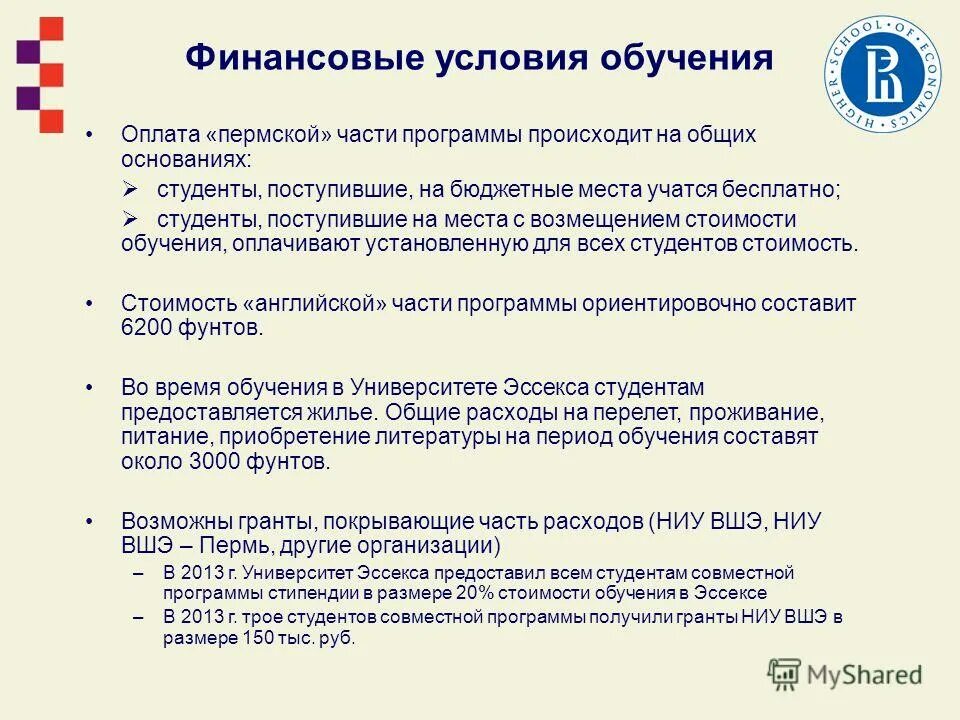 Финансовые условия обучения

HIGHER SCHOOL OF ECONOMICS

• Оплата «пермской» части программы происходит на общих основаниях:
➢ студенты, поступившие, на бюджетные места учатся бесплатно;
➢ студенты, поступившие на места с возмещением стоимости обучения, оплачивают установленную для всех студентов стоимость.

• Стоимость «английской» части программы ориентировочно составит 6200 фунтов.

• Во время обучения в Университете Эссекса студентам предоставляется жилье. Общие расходы на перелет, проживание, питание, приобретение литературы на период обучения составят около 3000 фунтов.

• Возможны гранты, покрывающие часть расходов (НИУ ВШЭ, НИУ ВШЭ – Пермь, другие организации)
– В 2013 г. Университет Эссекса предоставил всем студентам совместной программы стипендии в размере 20% стоимости обучения в Эссексе
– В 2013 г. трое студентов совместной программы получили гранты НИУ ВШЭ в размере 150 тыс. руб.

MyShared